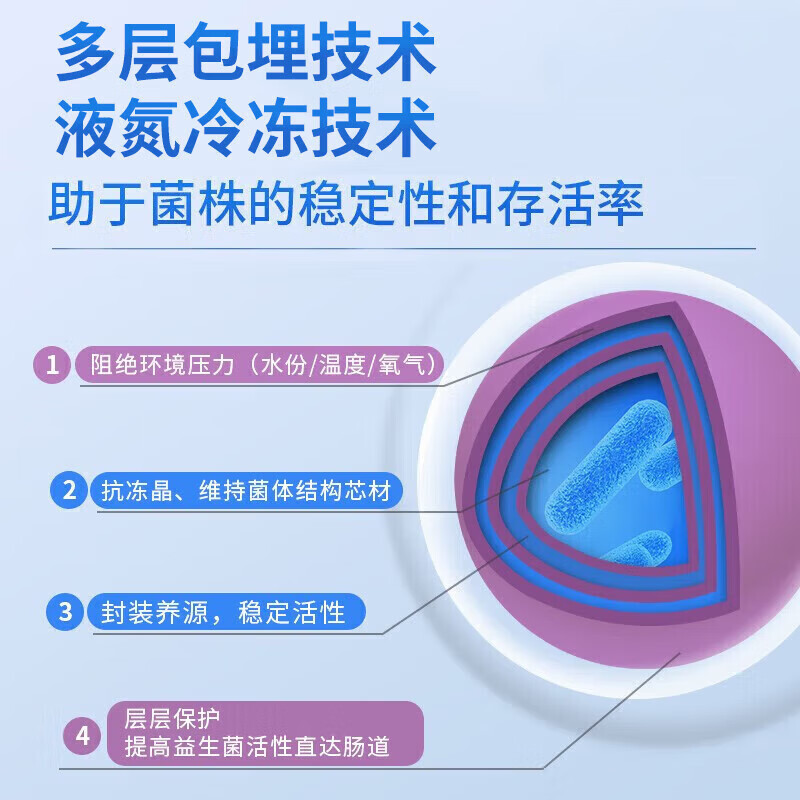 多层包埋技术
液氮冷冻技术
助于菌株的稳定性和存活率

1 阻绝环境压力（水份/温度/氧气）

2 抗冻晶、维持菌体结构芯材

3 封装养源，稳定活性

4 层层保护
提高益生菌活性直达肠道